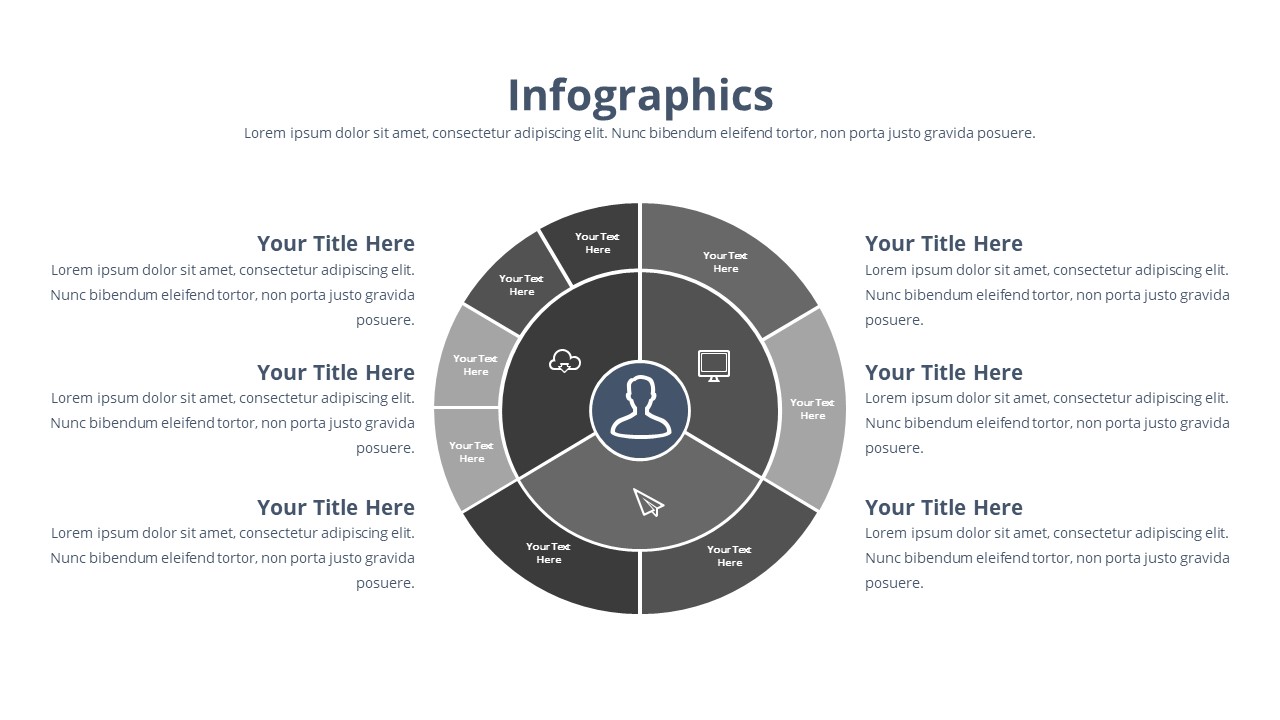 Infographics

Lorem ipsum dolor sit amet, consectetur adipiscing elit. Nunc bibendum eleifend tortor, non porta justo gravida posuere.

Your Title Here

Lorem ipsum dolor sit amet, consectetur adipiscing elit. Nunc bibendum eleifend tortor, non porta justo gravida posuere.

Your Title Here

Lorem ipsum dolor sit amet, consectetur adipiscing elit. Nunc bibendum eleifend tortor, non porta justo gravida posuere.

Your Title Here

Lorem ipsum dolor sit amet, consectetur adipiscing elit. Nunc bibendum eleifend tortor, non porta justo gravida posuere.

Your Text Here

Your Text Here

Your Text Here

Your Text Here

Your Text Here

Your Text Here

Your Text Here

Your Text Here

Your Title Here

Lorem ipsum dolor sit amet, consectetur adipiscing elit. Nunc bibendum eleifend tortor, non porta justo gravida posuere.

Your Title Here

Lorem ipsum dolor sit amet, consectetur adipiscing elit. Nunc bibendum eleifend tortor, non porta justo gravida posuere.

Your Title Here

Lorem ipsum dolor sit amet, consectetur adipiscing elit. Nunc bibendum eleifend tortor, non porta justo gravida posuere.